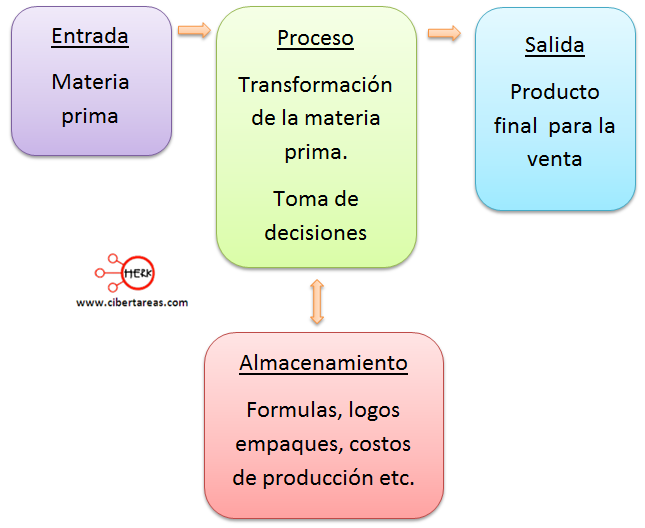 Entrada

Materia prima

Proceso

Transformación de la materia prima.

Toma de decisiones

Salida

Producto final para la venta

HERK

www.cibertareas.com

Almacenamiento

Formulas, logos empaques, costos de producción etc.